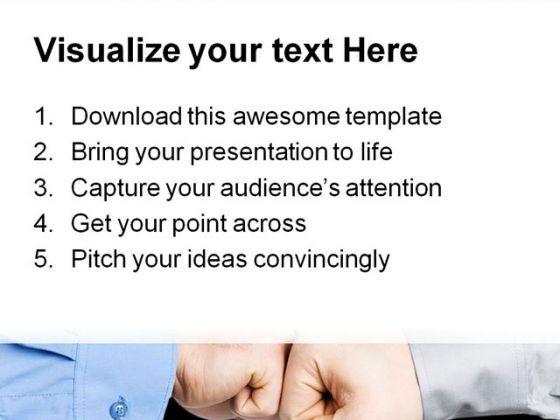 Visualize your text Here

1. Download this awesome template
2. Bring your presentation to life
3. Capture your audience's attention
4. Get your point across
5. Pitch your ideas convincingly